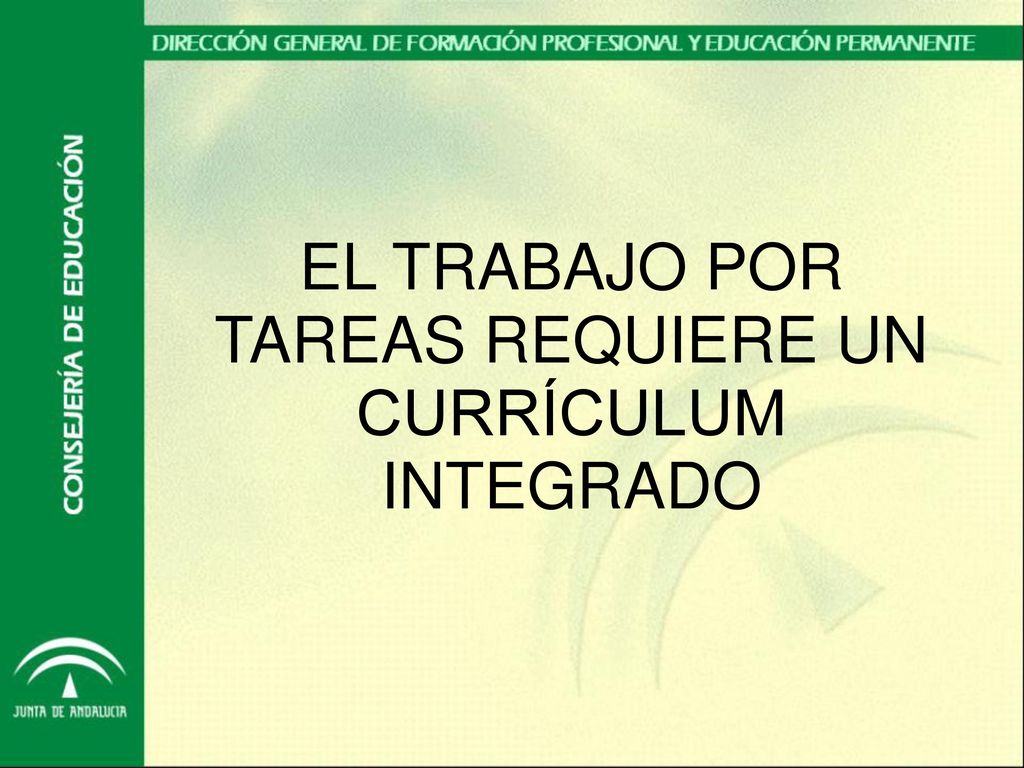 DIRECCIÓN GENERAL DE FORMACIÓN PROFESIONAL Y EDUCACIÓN PERMANENTE

CONSEJERÍA DE EDUCACIÓN

EL TRABAJO POR TAREAS REQUIERE UN CURRÍCULUM INTEGRADO

JUNTA DE ANDALUCIA